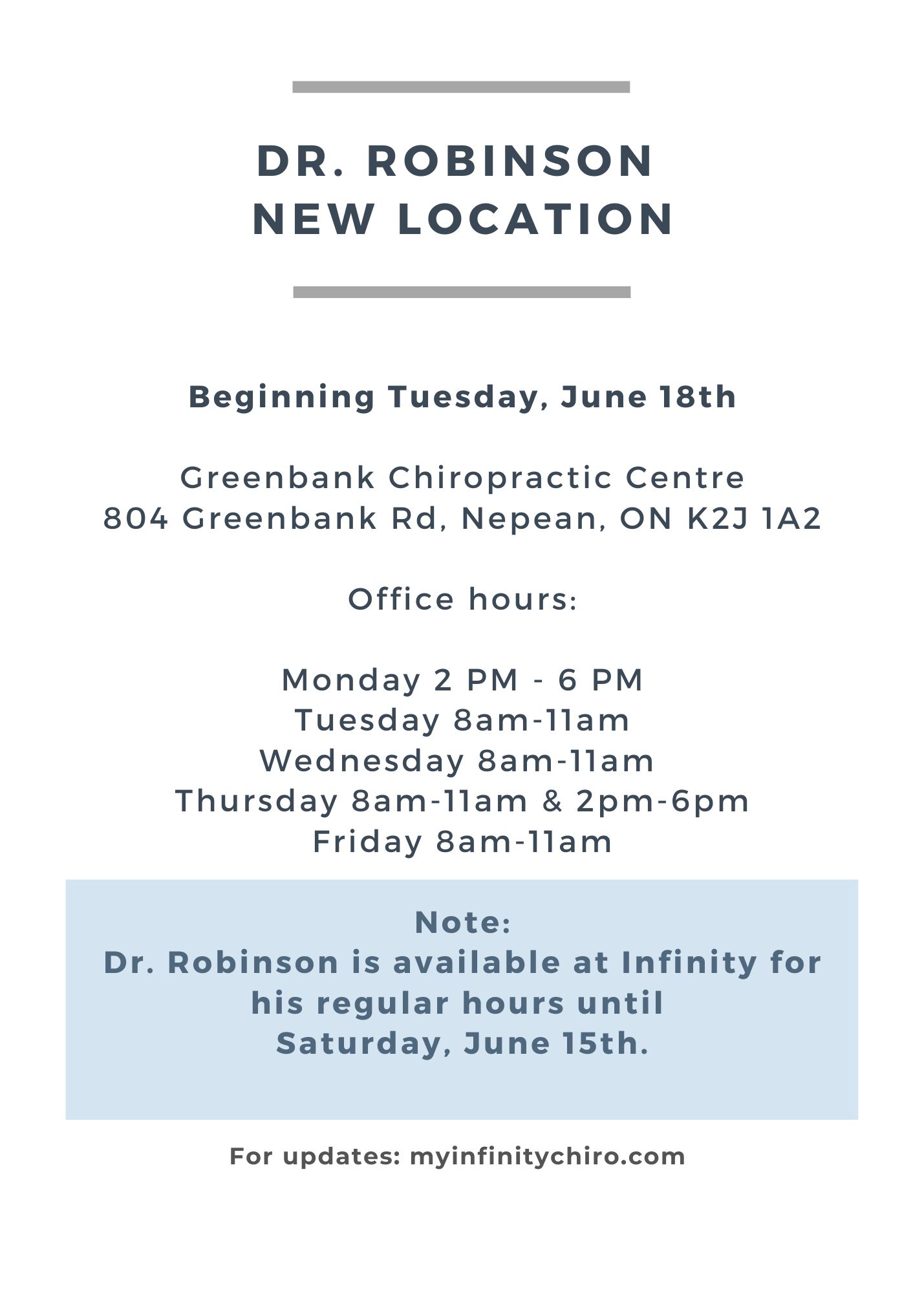 DR. ROBINSON
NEW LOCATION

Beginning Tuesday, June 18th

Greenbank Chiropractic Centre
804 Greenbank Rd, Nepean, ON K2J 1A2

Office hours:

Monday 2 PM - 6 PM
Tuesday 8am-11am
Wednesday 8am-11am
Thursday 8am-11am & 2pm-6pm
Friday 8am-11am

Note:
Dr. Robinson is available at Infinity for his regular hours until Saturday, June 15th.

For updates: myinfinitychiro.com